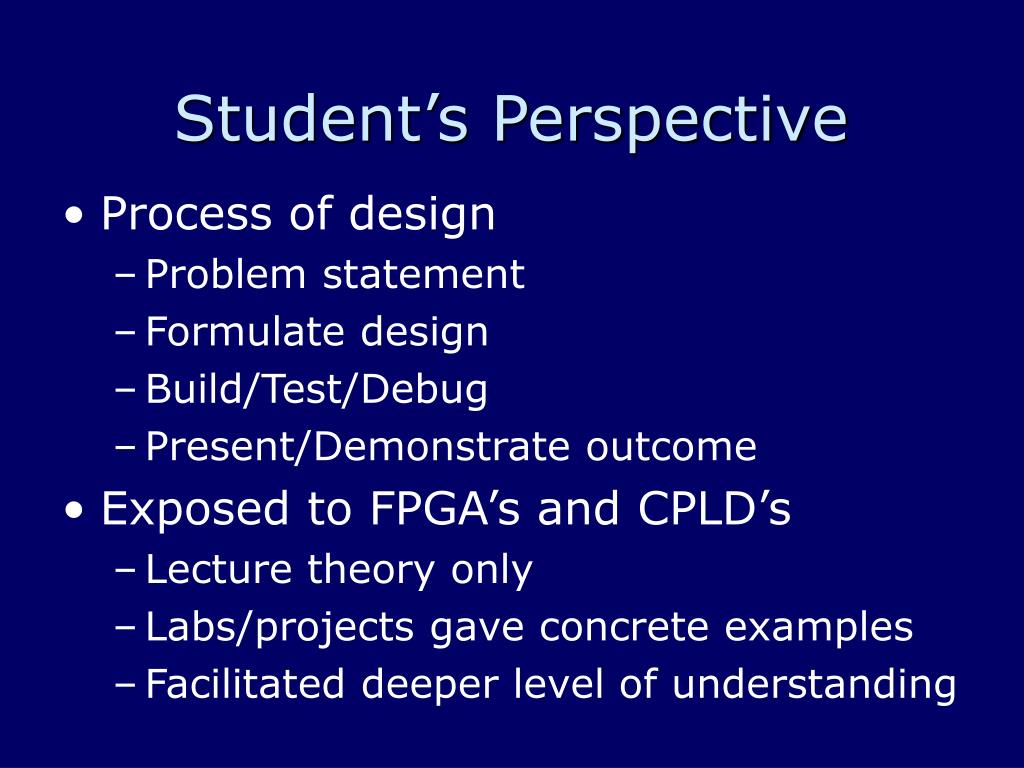 Student’s Perspective

• Process of design
– Problem statement
– Formulate design
– Build/Test/Debug
– Present/Demonstrate outcome
• Exposed to FPGA’s and CPLD’s
– Lecture theory only
– Labs/projects gave concrete examples
– Facilitated deeper level of understanding